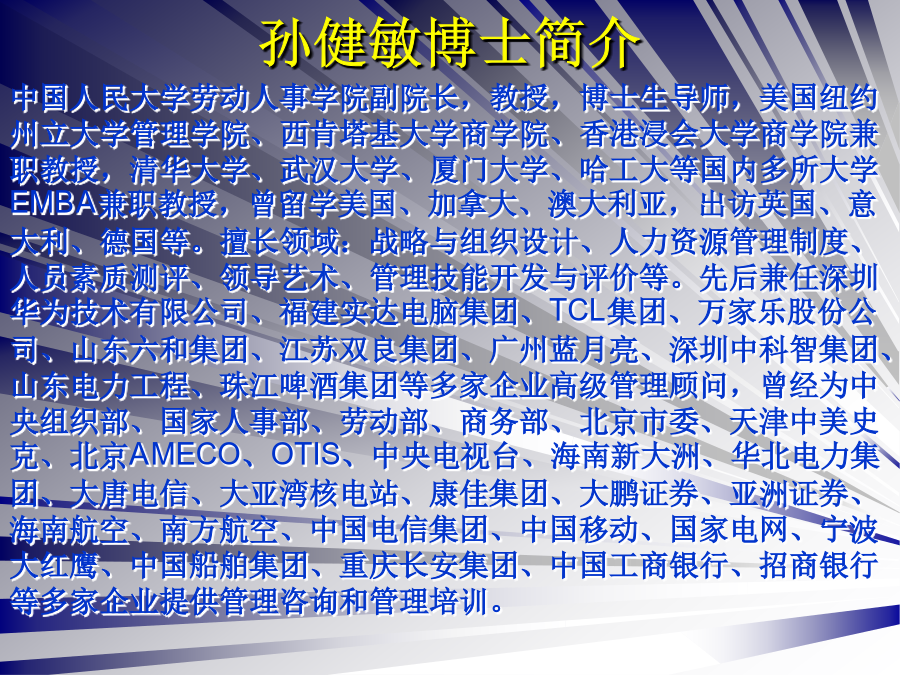 孙健敏博士简介

中国人民大学劳动人事学院副院长，教授，博士生导师，美国纽约州立大学管理学院、西肯塔基大学商学院、香港浸会大学商学院兼职教授，清华大学、武汉大学、厦门大学、哈工大等国内多所大学EMBA兼职教授，曾留学美国、加拿大、澳大利亚，出访英国、意大利、德国等。擅长领域：战略与组织设计、人力资源管理制度、人员素质测评、领导艺术、管理技能开发与评价等。先后兼任深圳华为技术有限公司、福建实达电脑集团、TCL集团、万家乐股份公司、山东六和集团、江苏双良集团、广州蓝月亮、深圳中科智集团、山东电力工程、珠江啤酒集团等多家企业高级管理顾问，曾经为中央组织部、国家人事部、劳动部、商务部、北京市委、天津中美史克、北京AMECO、OTIS、中央电视台、海南新大洲、华北电力集团、大唐电信、大亚湾核电站、康佳集团、大鹏证券、亚洲证券、海南航空、南方航空、中国电信集团、中国移动、国家电网、宁波大红鹰、中国船舶集团、重庆长安集团、中国工商银行、招商银行等多家企业提供管理咨询和管理培训。